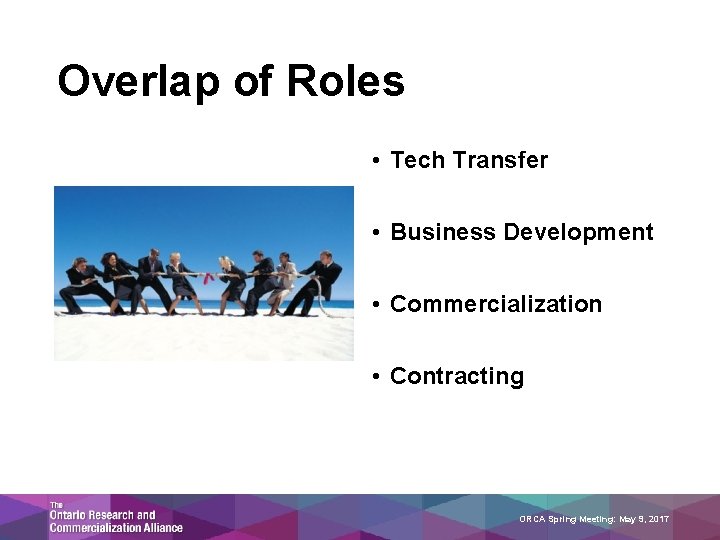 Overlap of Roles

• Tech Transfer

• Business Development

• Commercialization

• Contracting

The
Ontario Research and
Commercialization Alliance

ORCA Spring Meeting: May 9, 2017